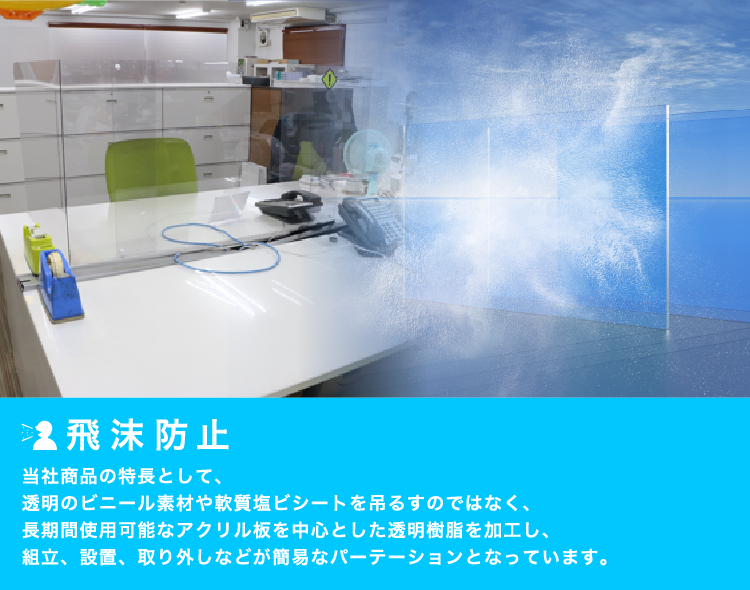 飛沫防止

当社商品の特長として、
透明のビニール素材や軟質塩ビシートを吊るすのではなく、
長期間使用可能なアクリル板を中心とした透明樹脂を加工し、
組立、設置、取り外しなどが簡易なパーテーションとなっています。